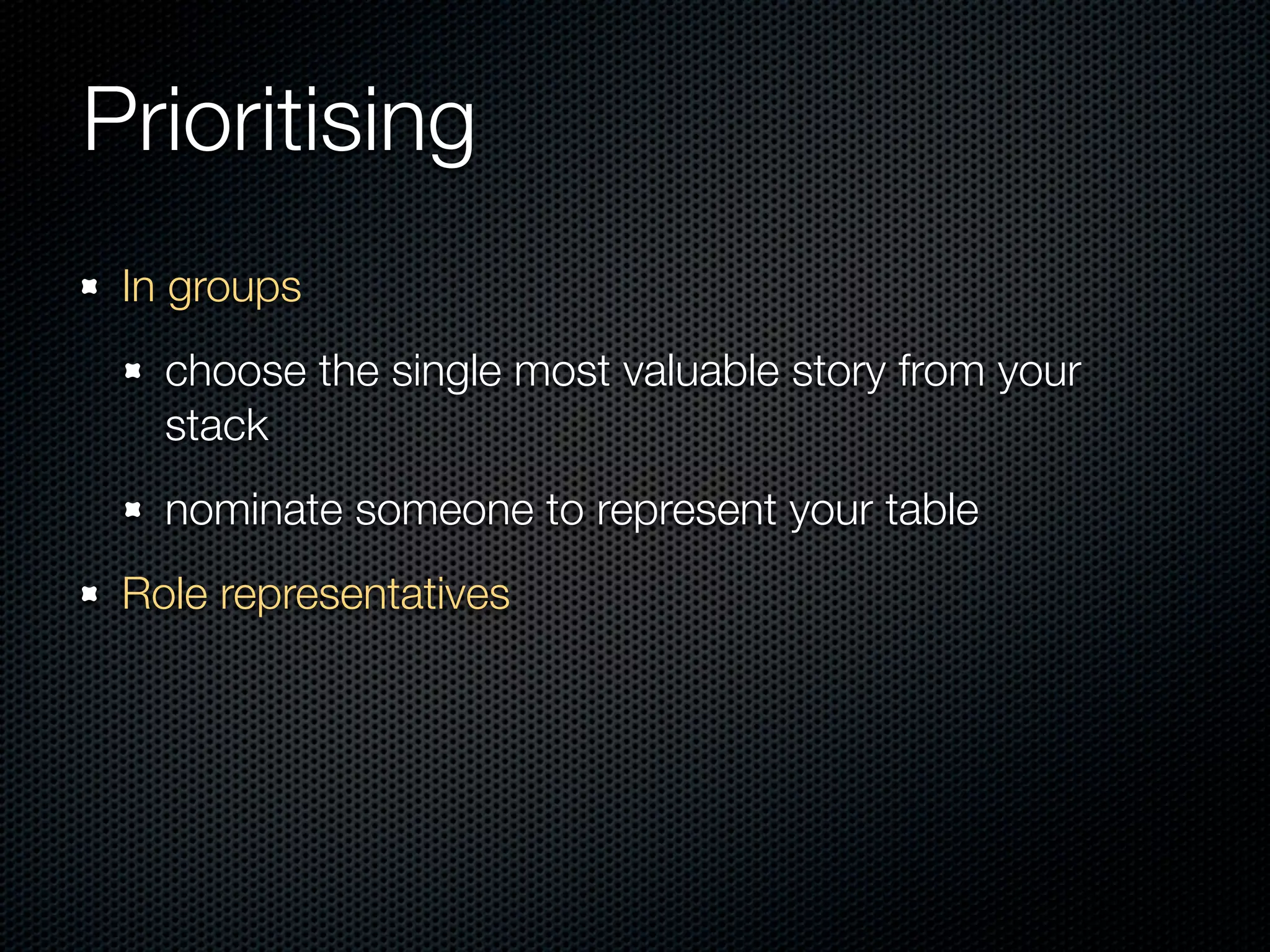 Prioritising

- In groups
  - choose the single most valuable story from your stack
  - nominate someone to represent your table
- Role representatives